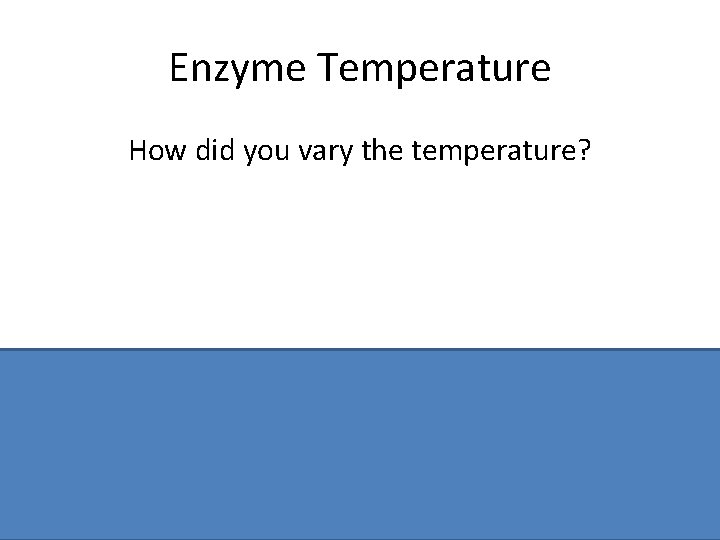 Enzyme Temperature

How did you vary the temperature?